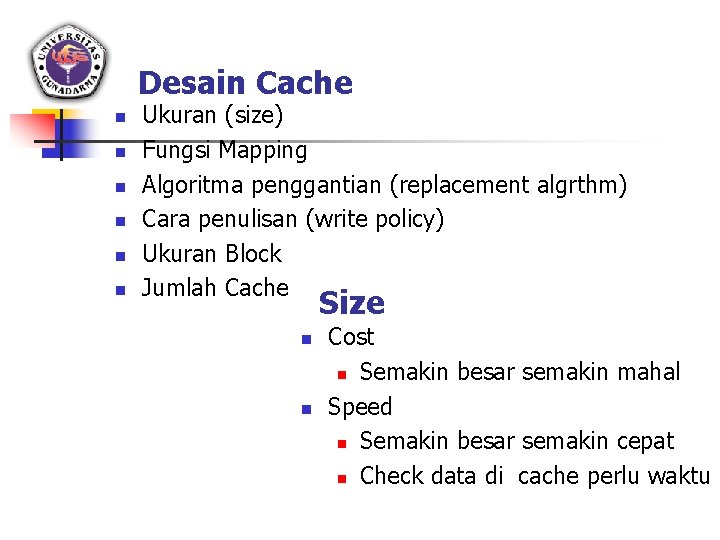 UNIVERSITAS GUNADARMA

Desain Cache

- Ukuran (size)
- Fungsi Mapping
- Algoritma penggantian (replacement algrthm)
- Cara penulisan (write policy)
- Ukuran Block
- Jumlah Cache

Size

- Cost
  - Semakin besar semakin mahal
- Speed
  - Semakin besar semakin cepat
  - Check data di cache perlu waktu